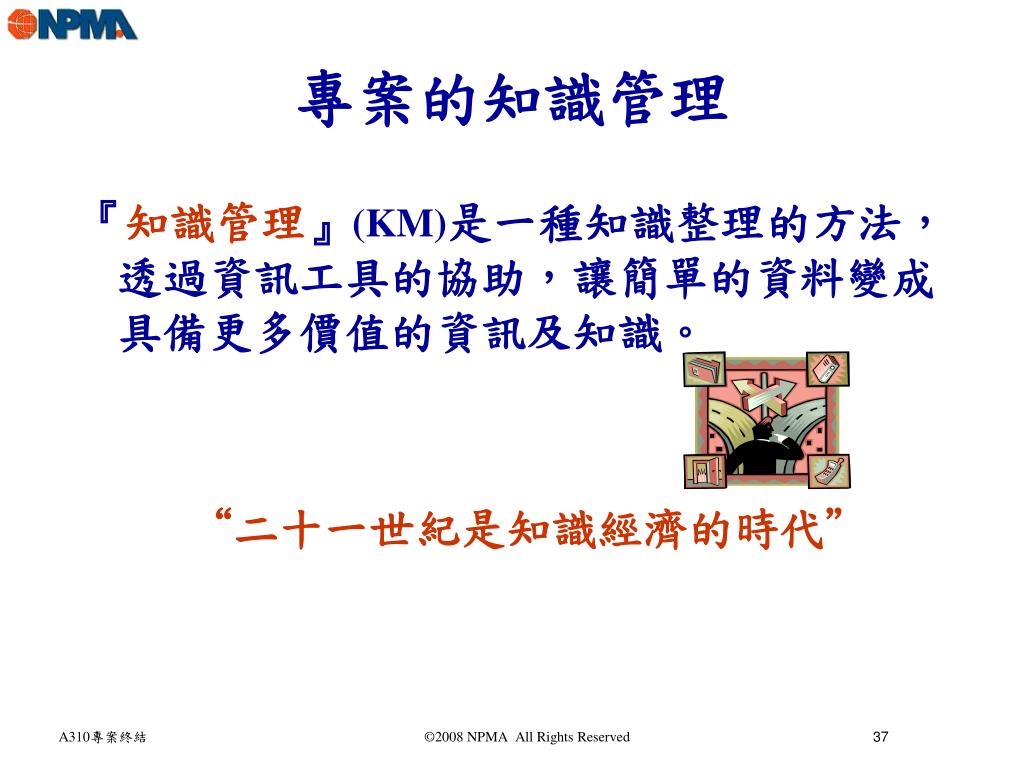 NPMA

專案的知識管理

『知識管理』(KM)是一種知識整理的方法，透過資訊工具的協助，讓簡單的資料變成具備更多價值的資訊及知識。

“二十一世紀是知識經濟的時代”

A310專案終結

©2008 NPMA All Rights Reserved

37